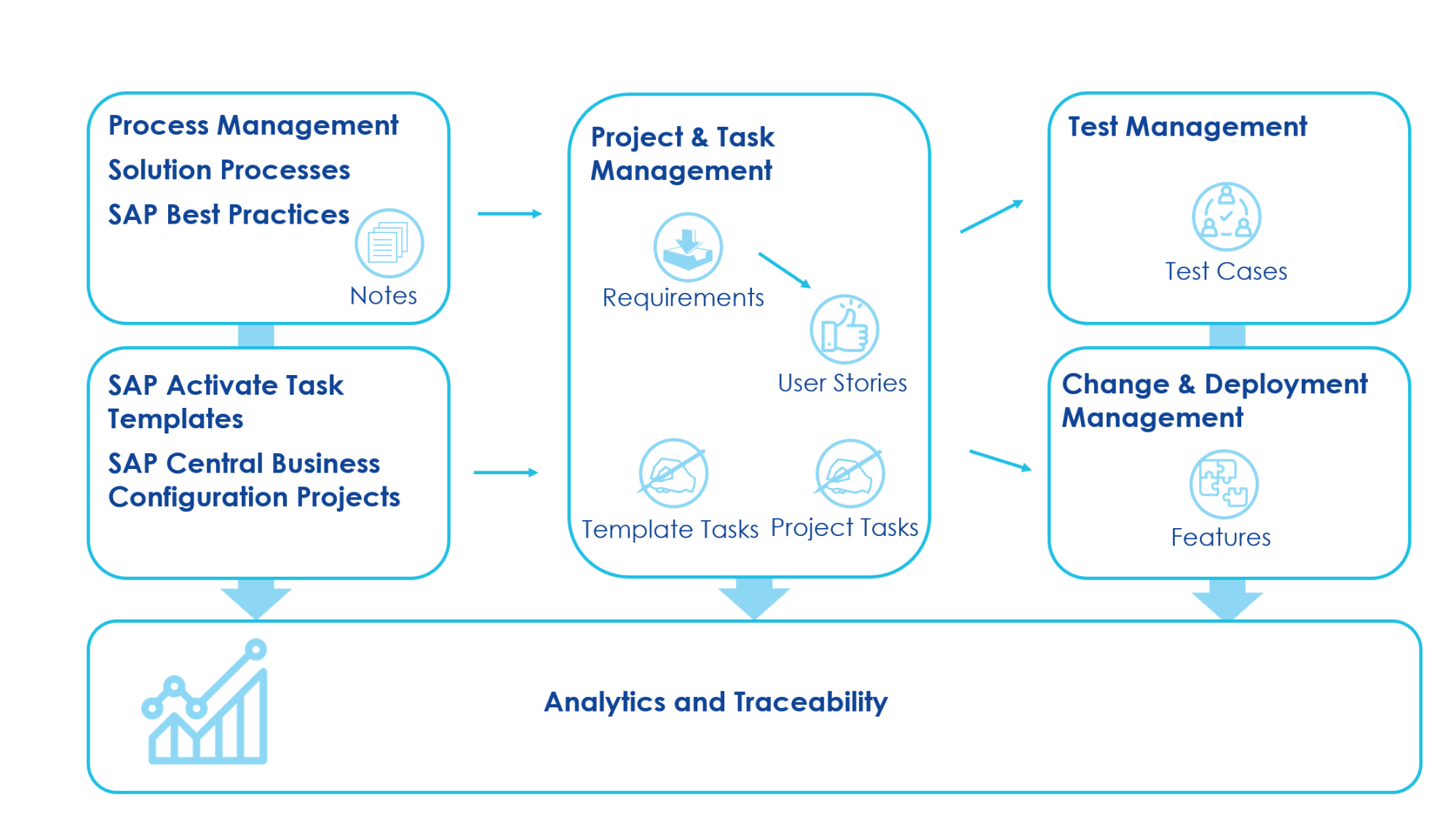 Process Management
Solution Processes
SAP Best Practices
Notes

SAP Activate Task Templates
SAP Central Business Configuration Projects

Project & Task Management
Requirements
User Stories
Template Tasks
Project Tasks

Test Management
Test Cases

Change & Deployment Management
Features

Analytics and Traceability